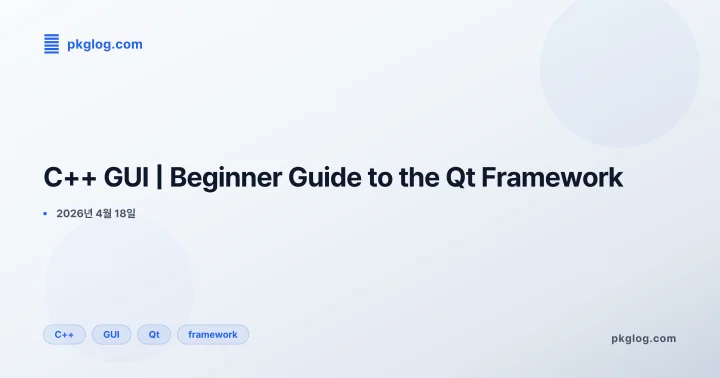 pkglog.com

C++ GUI | Beginner Guide to the Qt Framework

• 2026년 4월 18일

C++ GUI Qt framework

pkglog.com